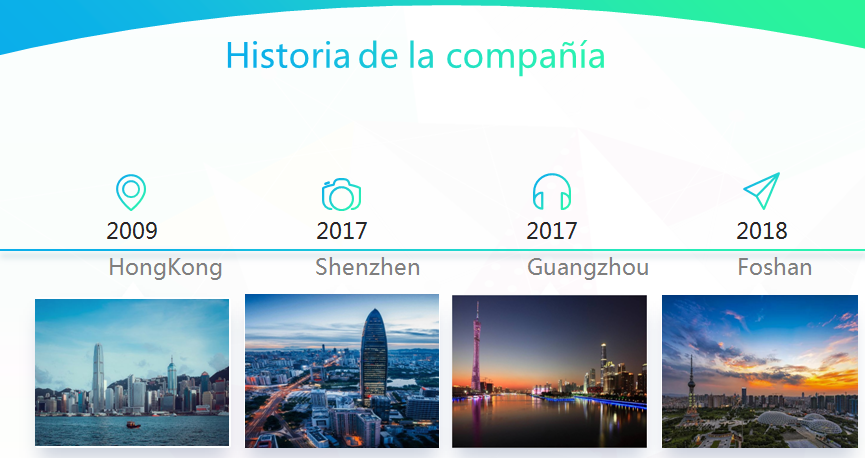 Historia de la compañía

2009
HongKong

2017
Shenzhen

2017
Guangzhou

2018
Foshan